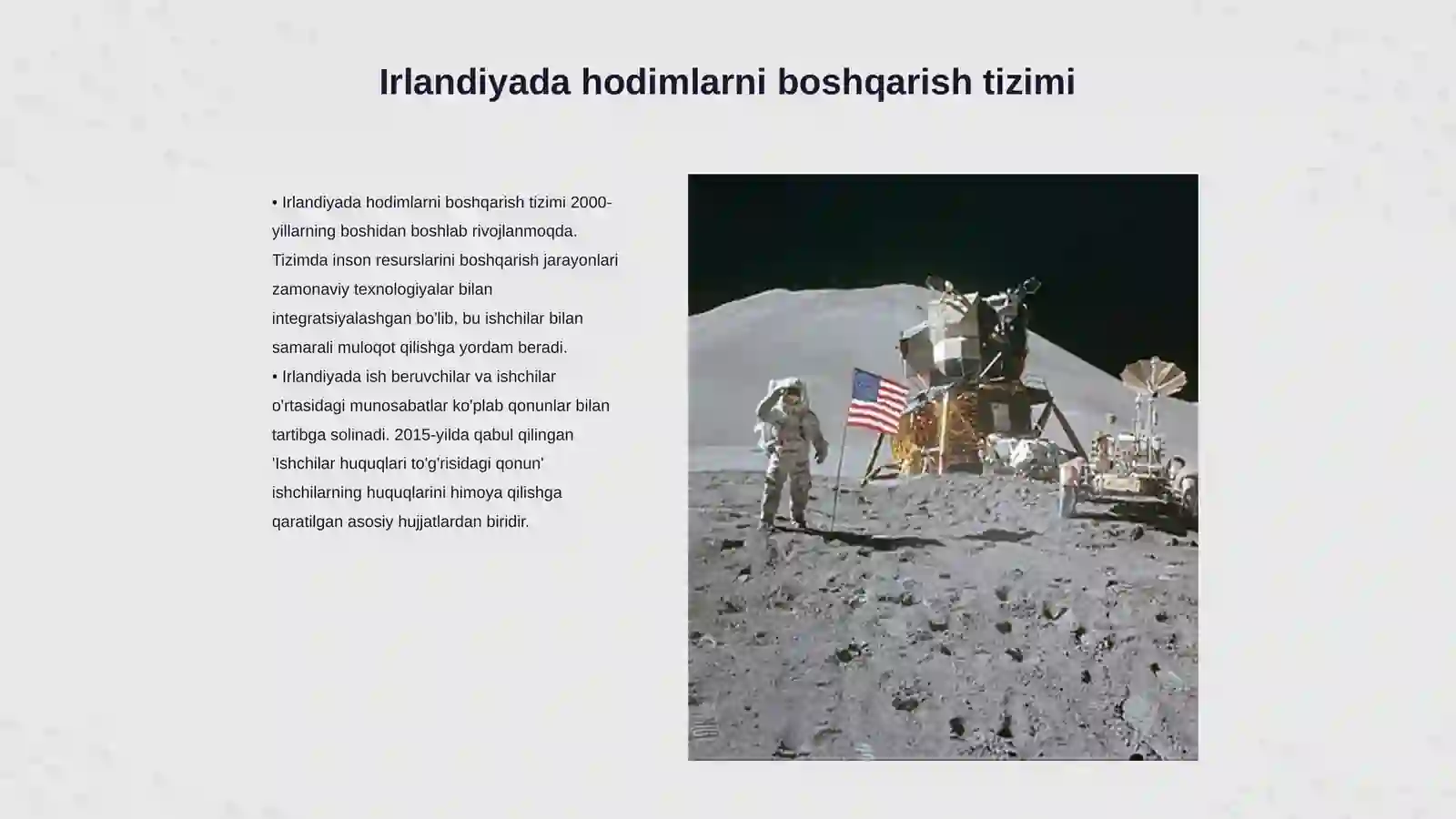 Irlandiyada hodimlarni boshqarish tizimi

• Irlandiyada hodimlarni boshqarish tizimi 2000-yillarning boshidan boshlab rivojlanmoqda. Tizimda inson resurslarini boshqarish jarayonlari zamonaviy texnologiyalar bilan integratsiyalashgan bo'lib, bu ishchilar bilan samarali muloqot qilishga yordam beradi.
• Irlandiyada ish beruvchilar va ishchilar o'rtasidagi munosabatlar ko'plab qonunlar bilan tartibga solinadi. 2015-yilda qabul qilingan 'Ishchilar huquqlari to'g'risidagi qonun' ishchilarning huquqlarini himoya qilishga qaratilgan asosiy hujjatlardan biridir.